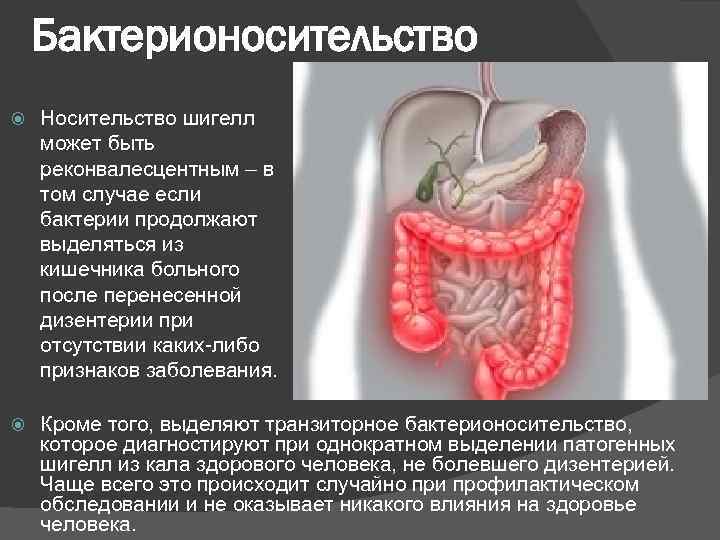 Бактерионосительство

Носительство шигелл может быть реконвалесцентным – в том случае если бактерии продолжают выделяться из кишечника больного после перенесенной дизентерии при отсутствии каких-либо признаков заболевания.

Кроме того, выделяют транзиторное бактерионосительство, которое диагностируют при однократном выделении патогенных шигелл из кала здорового человека, не болевшего дизентерией. Чаще всего это происходит случайно при профилактическом обследовании и не оказывает никакого влияния на здоровье человека.